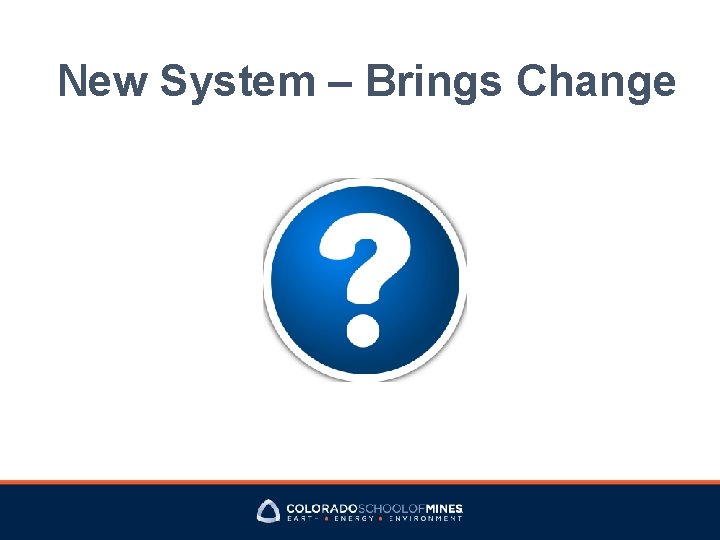 New System – Brings Change

?

COLORADOSCHOOLOFMINES
EARTH • ENERGY • ENVIRONMENT